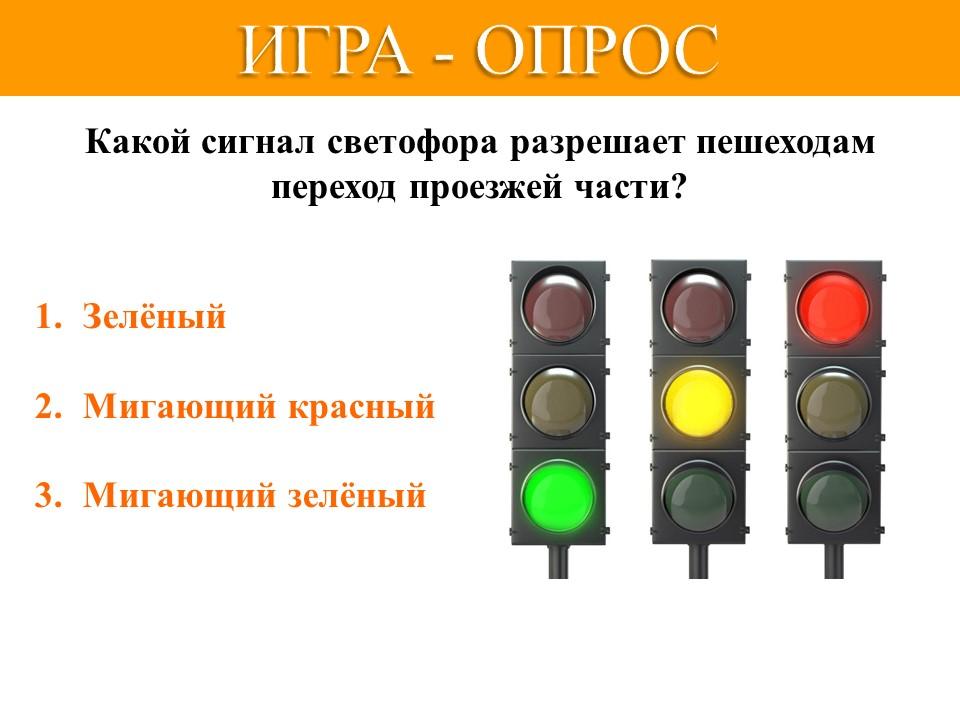 ИГРА - ОПРОС

Какой сигнал светофора разрешает пешеходам переход проезжей части?

1. Зелёный

2. Мигающий красный

3. Мигающий зелёный